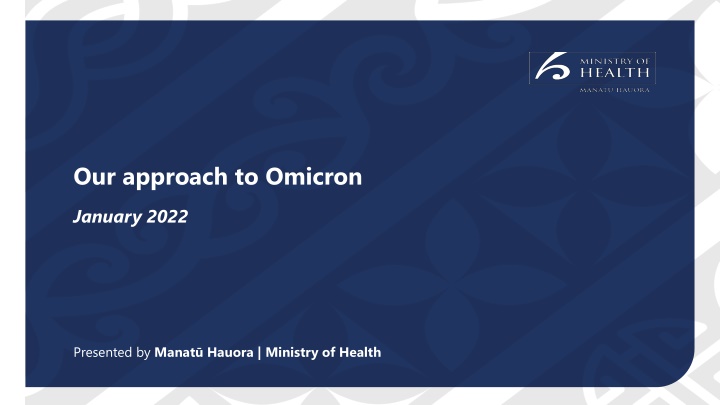 MINISTRY OF
HEALTH
MANATŪ HAUORA

Our approach to Omicron

January 2022

Presented by Manatū Hauora | Ministry of Health